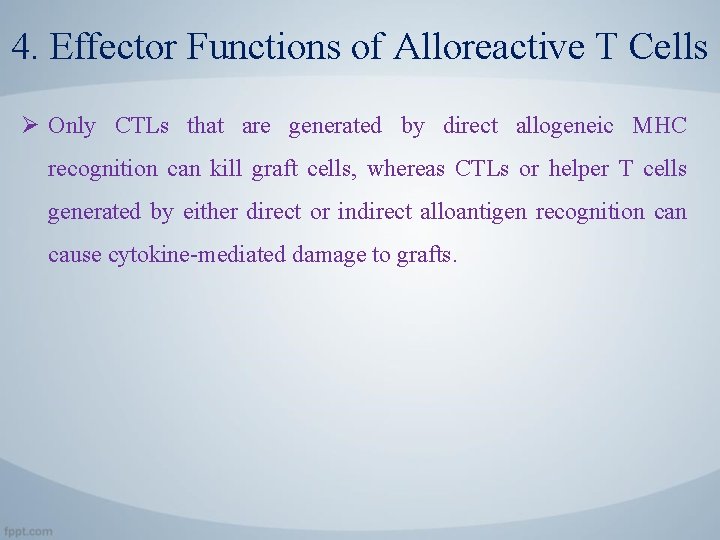 4. Effector Functions of Alloreactive T Cells

➢ Only CTLs that are generated by direct allogeneic MHC recognition can kill graft cells, whereas CTLs or helper T cells generated by either direct or indirect alloantigen recognition can cause cytokine-mediated damage to grafts.

fppt.com